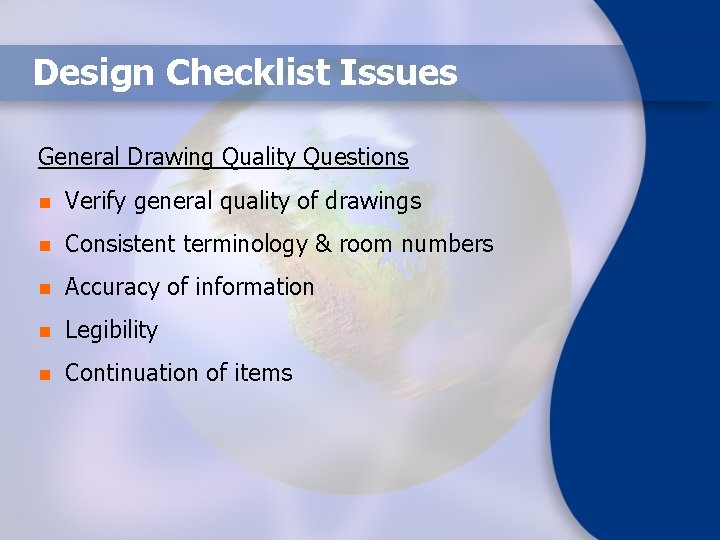 Design Checklist Issues

General Drawing Quality Questions

- Verify general quality of drawings
- Consistent terminology & room numbers
- Accuracy of information
- Legibility
- Continuation of items